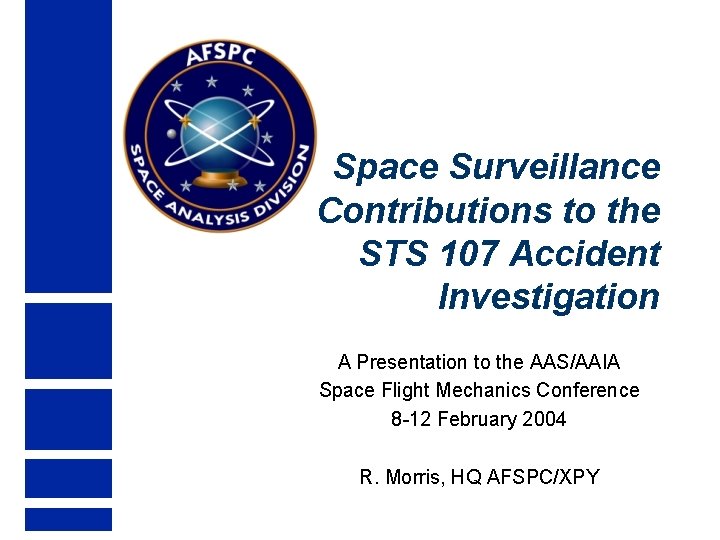 AFSPC
SPACE ANALYSIS DIVISION

Space Surveillance Contributions to the STS 107 Accident Investigation

A Presentation to the AAS/AAIA Space Flight Mechanics Conference
8-12 February 2004

R. Morris, HQ AFSPC/XPY